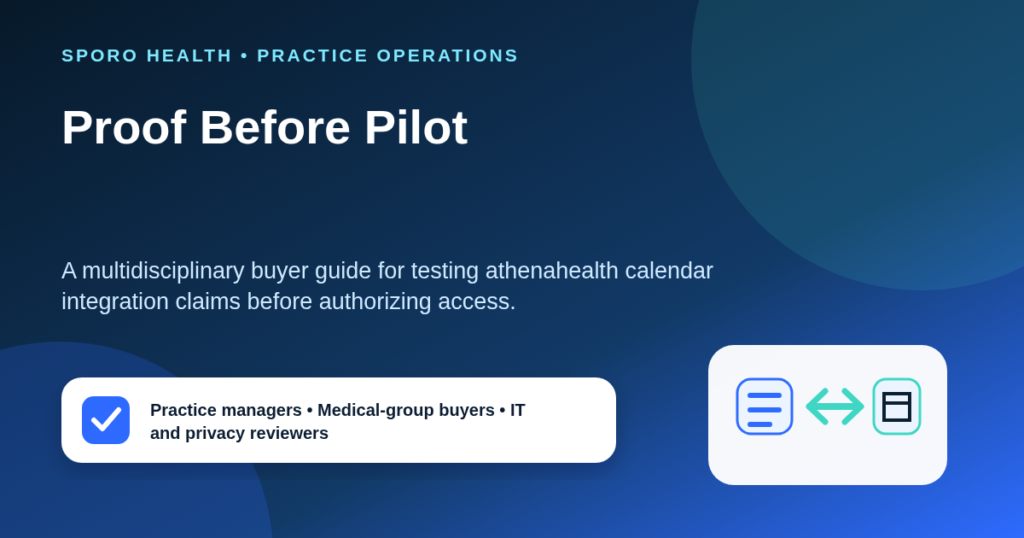 SPORO HEALTH • PRACTICE OPERATIONS

Proof Before Pilot

A multidisciplinary buyer guide for testing athenahealth calendar integration claims before authorizing access.

Practice managers • Medical-group buyers • IT and privacy reviewers